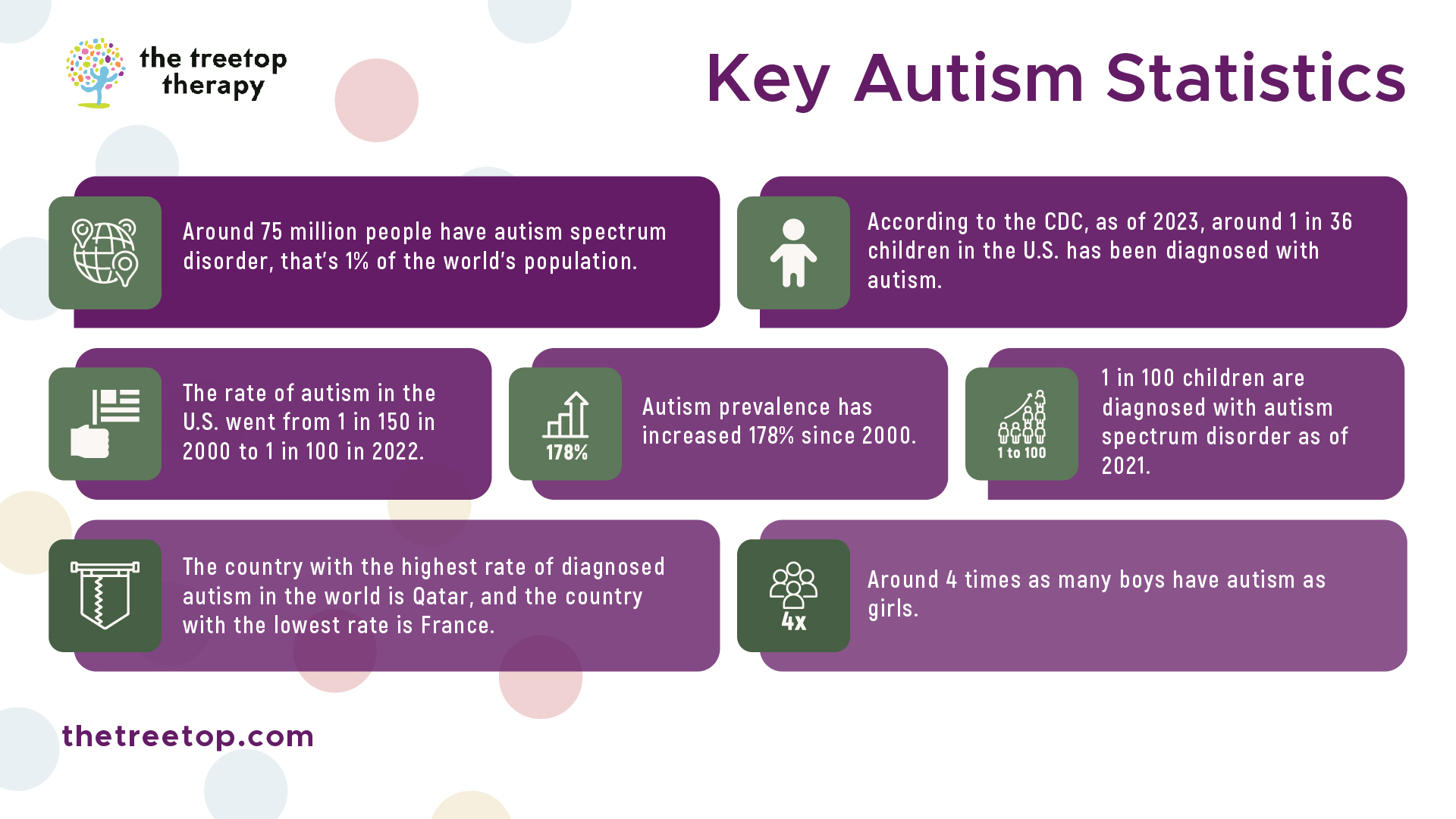 the treetop therapy

Key Autism Statistics

Around 75 million people have autism spectrum disorder, that's 1% of the world's population.

According to the CDC, as of 2023, around 1 in 36 children in the U.S. has been diagnosed with autism.

The rate of autism in the U.S. went from 1 in 150 in 2000 to 1 in 100 in 2022.

178%

Autism prevalence has increased 178% since 2000.

1 to 100

1 in 100 children are diagnosed with autism spectrum disorder as of 2021.

The country with the highest rate of diagnosed autism in the world is Qatar, and the country with the lowest rate is France.

4x

Around 4 times as many boys have autism as girls.

thetreetop.com